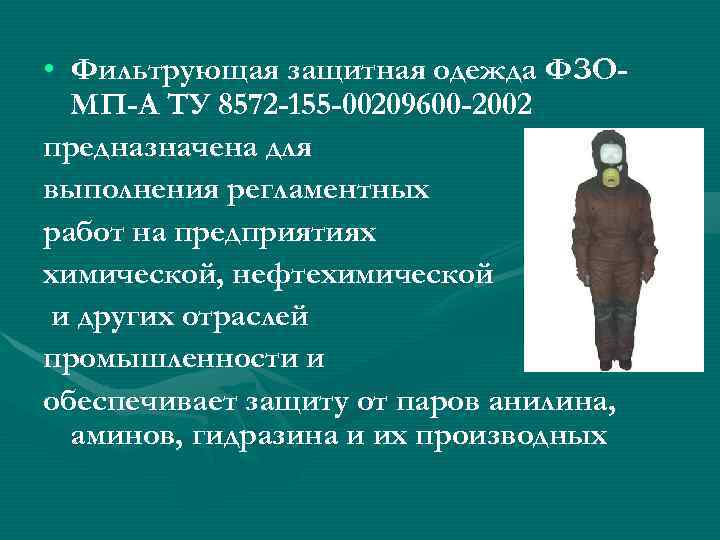 • Фильтрующая защитная одежда ФЗО-МП-А ТУ 8572-155-00209600-2002

предназначена для выполнения регламентных работ на предприятиях химической, нефтехимической и других отраслей промышленности и обеспечивает защиту от паров анилина, аминов, гидразина и их производных